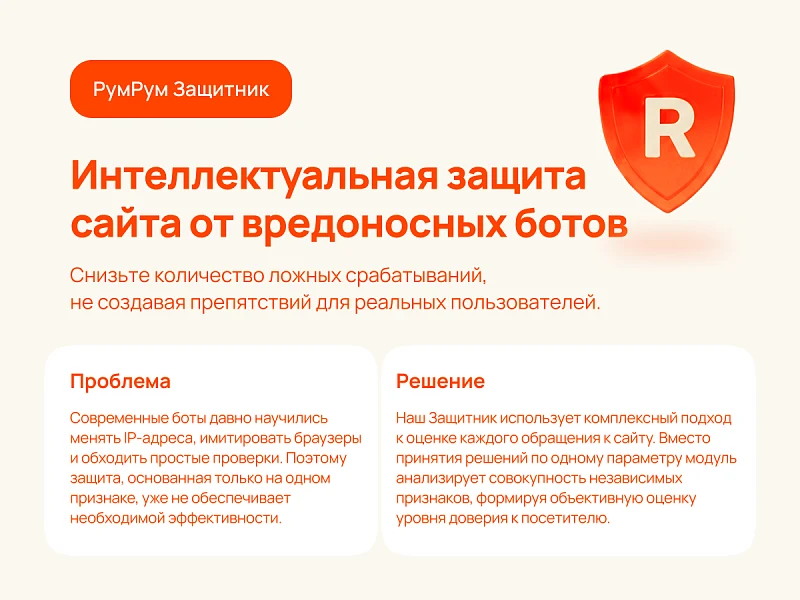 РумРум Защитник

R

Интеллектуальная защита сайта от вредоносных ботов

Снизьте количество ложных срабатываний, не создавая препятствий для реальных пользователей.

Проблема

Современные боты давно научились менять IP-адреса, имитировать браузеры и обходить простые проверки. Поэтому защита, основанная только на одном признаке, уже не обеспечивает необходимой эффективности.

Решение

Наш Защитник использует комплексный подход к оценке каждого обращения к сайту. Вместо принятия решений по одному параметру модуль анализирует совокупность независимых признаков, формируя объективную оценку уровня доверия к посетителю.